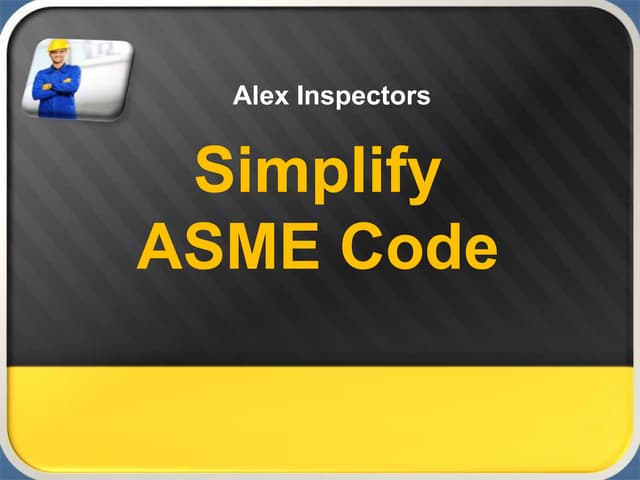 Alex Inspectors

Simplify ASME Code